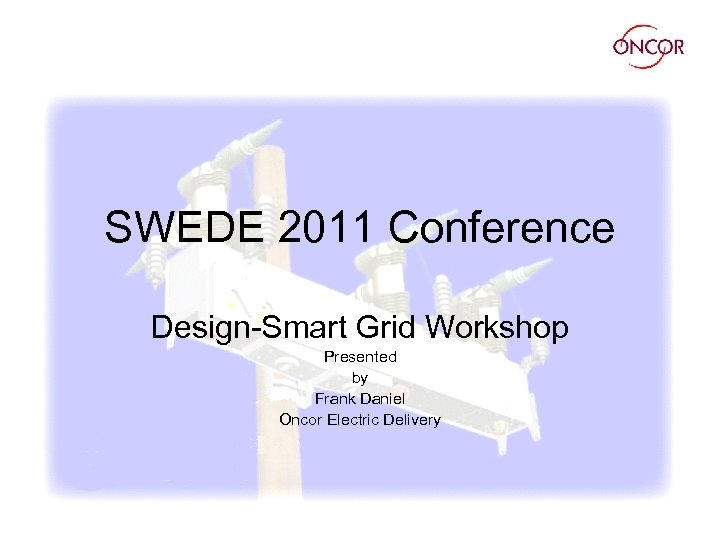 ONCOR

SWEDE 2011 Conference

Design-Smart Grid Workshop

Presented
by
Frank Daniel
Oncor Electric Delivery